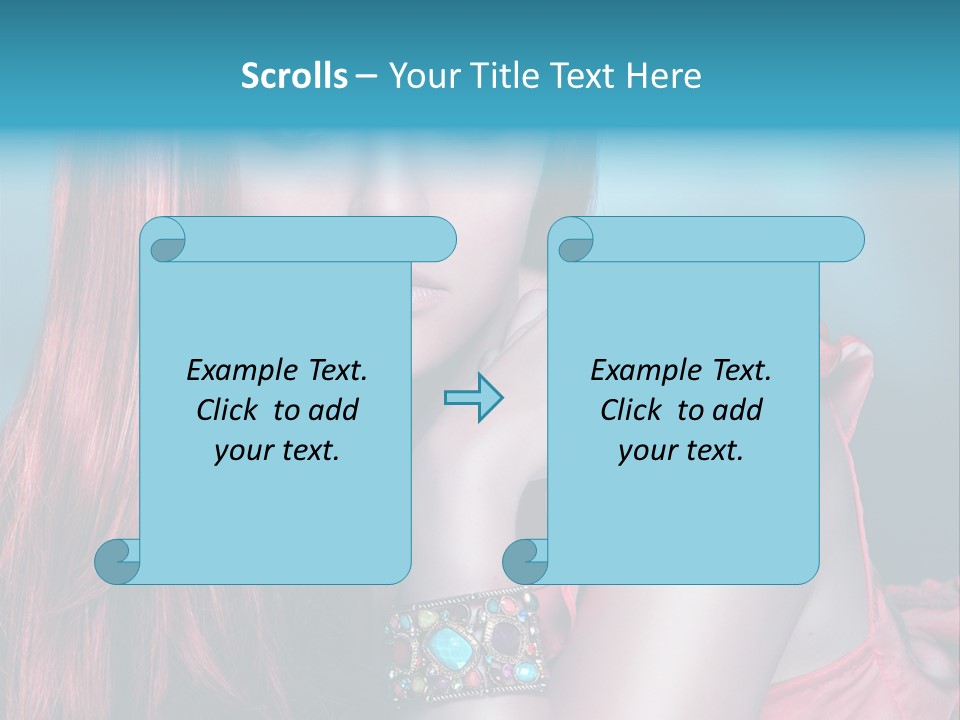 Scrolls – Your Title Text Here

Example Text. Click to add your text.

Example Text. Click to add your text.